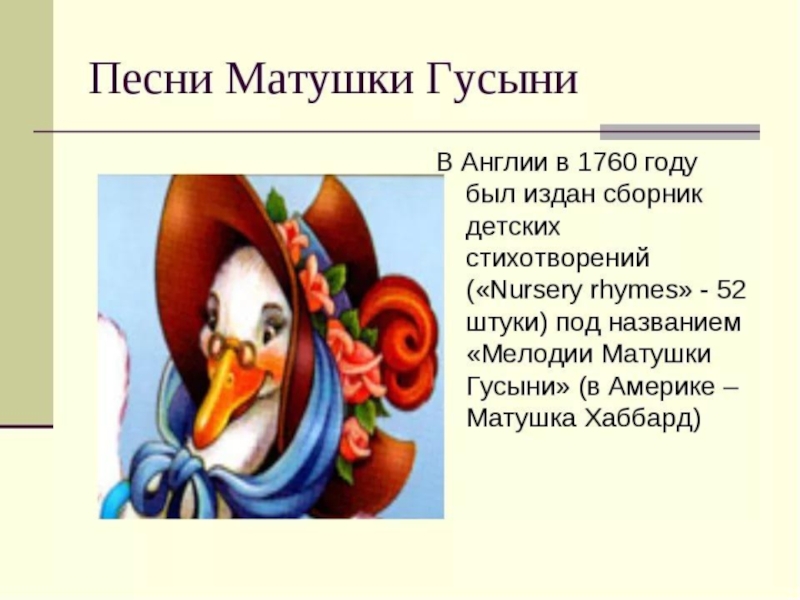 Песни Матушки Гусыни

В Англии в 1760 году был издан сборник детских стихотворений («Nursery rhymes» - 52 штуки) под названием «Мелодии Матушки Гусыни» (в Америке – Матушка Хаббард)